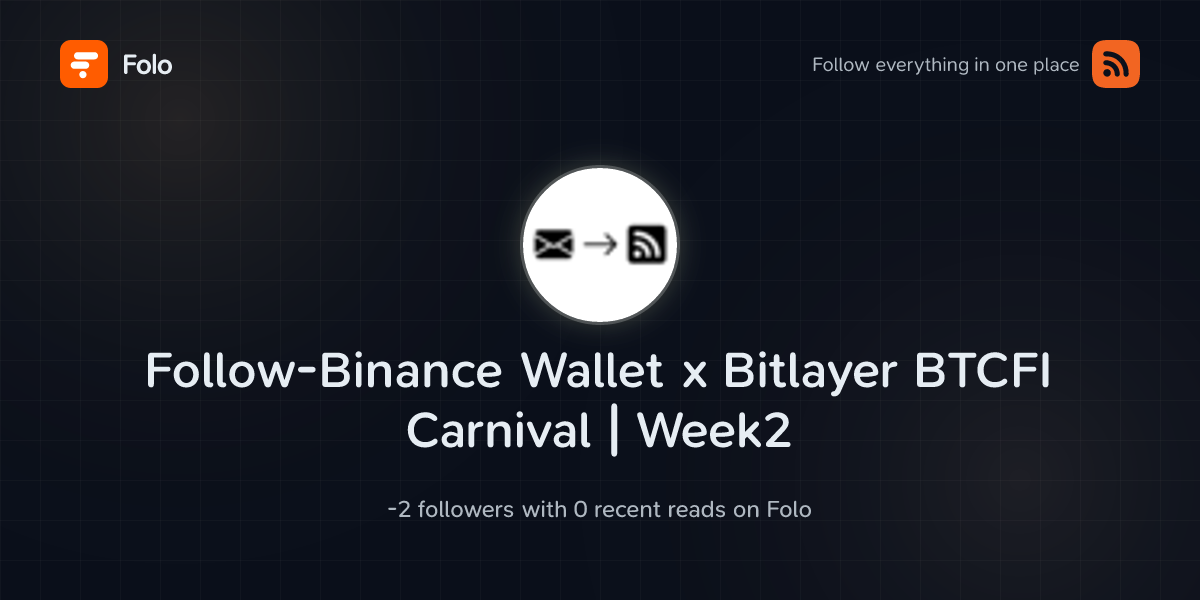 Folo

Follow everything in one place

Follow-Binance Wallet x Bitlayer BTCFI Carnival | Week2

-2 followers with 0 recent reads on Folo